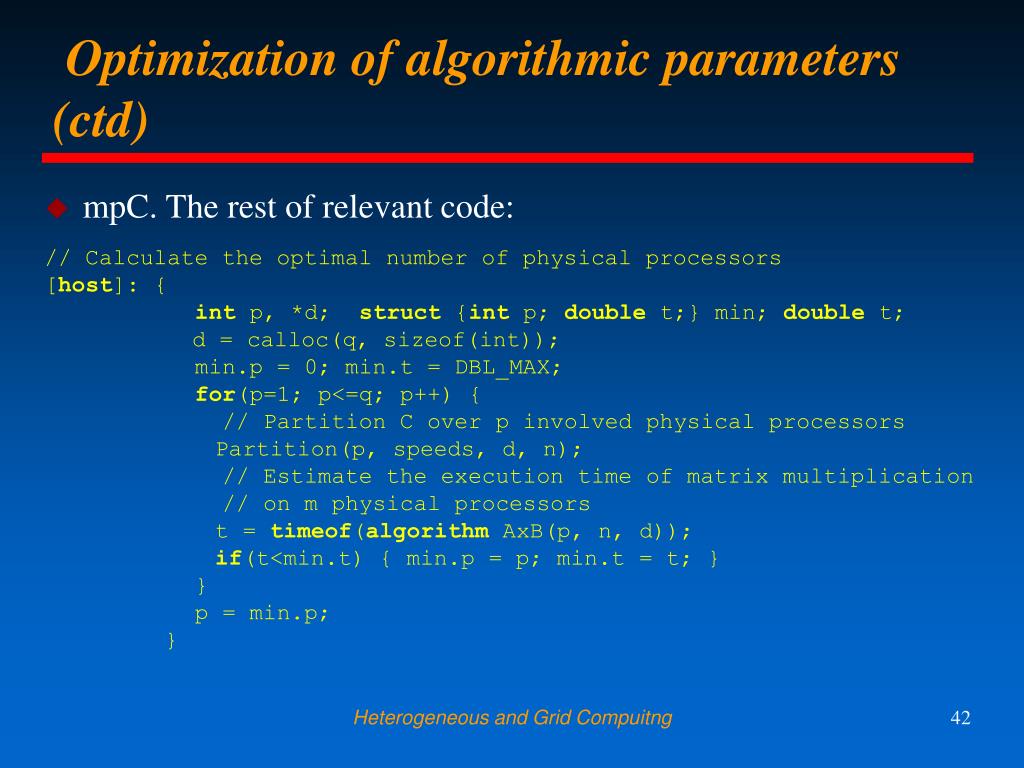 Optimization of algorithmic parameters (ctd)

mpC. The rest of relevant code:

// Calculate the optimal number of physical processors
[host]: {
int p, *d; struct {int p; double t;} min; double t;
d = calloc(q, sizeof(int));
min.p = 0; min.t = DBL_MAX;
for(p=1; p<=q; p++) {
// Partition C over p involved physical processors
Partition(p, speeds, d, n);
// Estimate the execution time of matrix multiplication
// on m physical processors
t = timeof(algorithm AxB(p, n, d));
if(t<min.t) { min.p = p; min.t = t; }
}
p = min.p;
}

Heterogeneous and Grid Compuitng

42